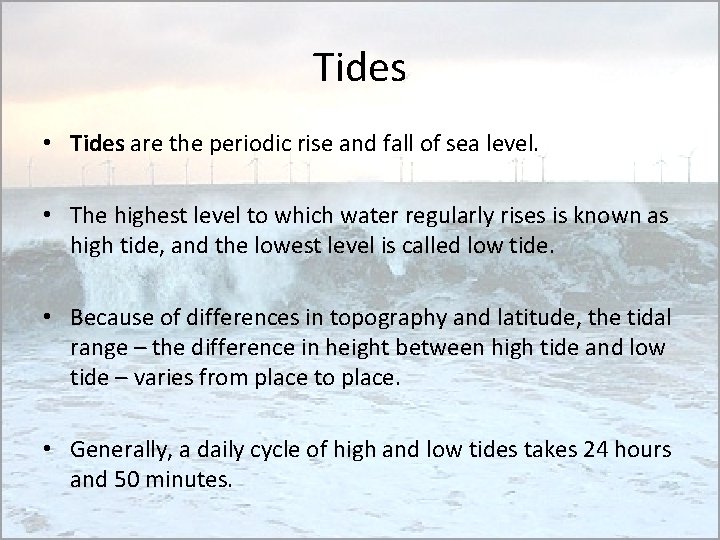 Tides

• Tides are the periodic rise and fall of sea level.

• The highest level to which water regularly rises is known as high tide, and the lowest level is called low tide.

• Because of differences in topography and latitude, the tidal range – the difference in height between high tide and low tide – varies from place to place.

• Generally, a daily cycle of high and low tides takes 24 hours and 50 minutes.